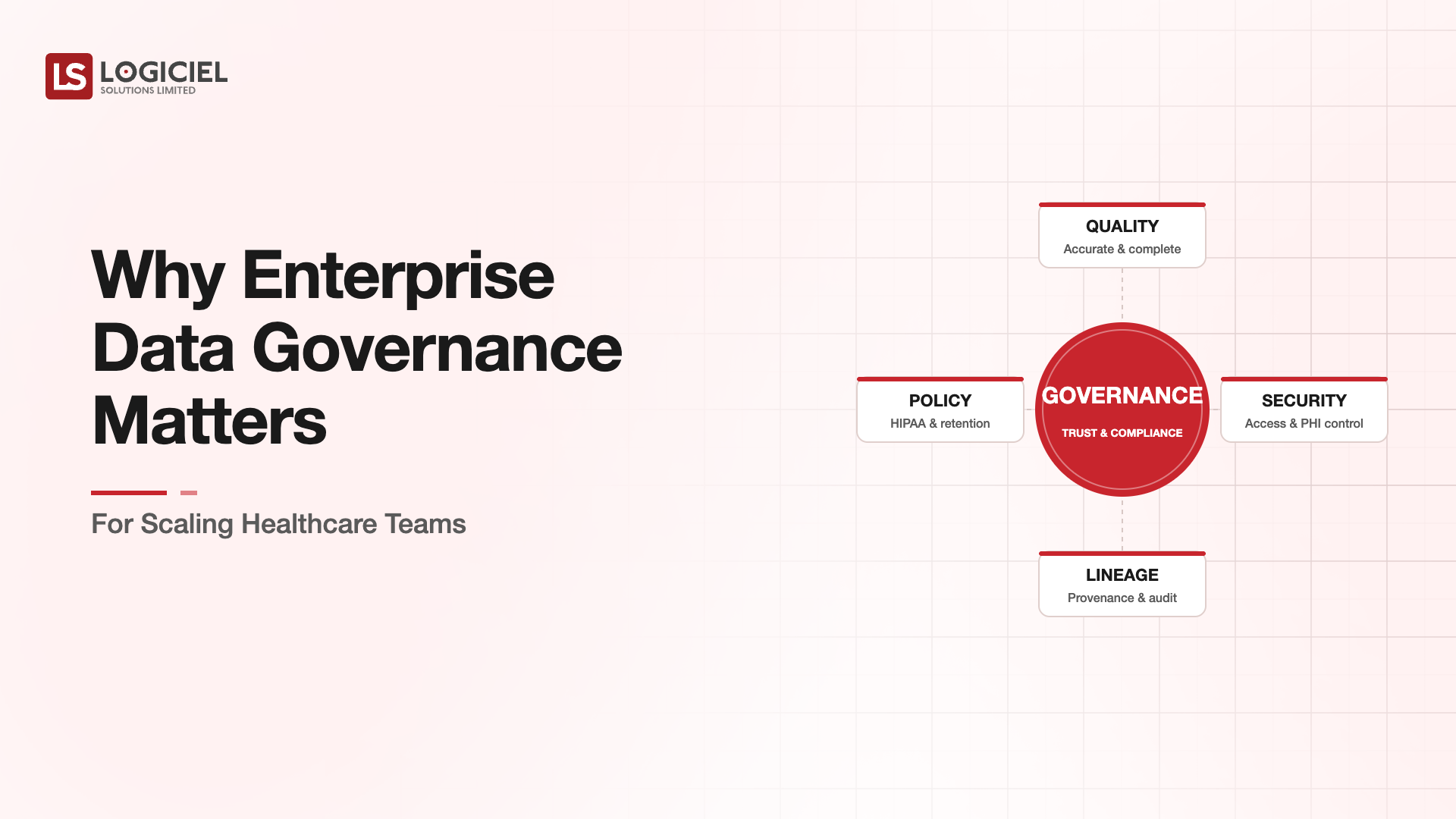 LS LOGICIEL
SOLUTIONS LIMITED

Why Enterprise Data Governance Matters

For Scaling Healthcare Teams

QUALITY
Accurate & complete

POLICY
HIPAA & retention

GOVERNANCE
TRUST & COMPLIANCE

SECURITY
Access & PHI control

LINEAGE
Provenance & audit